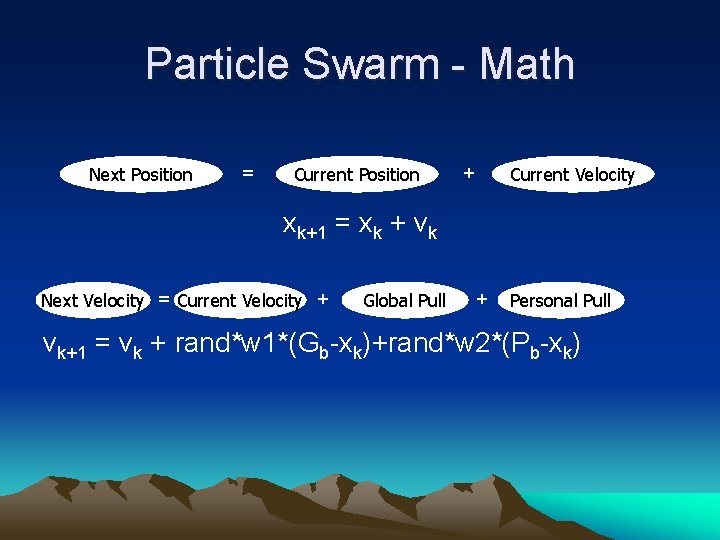 Particle Swarm - Math

Next Position = Current Position + Current Velocity

$x_{k+1} = x_k + v_k$

Next Velocity = Current Velocity + Global Pull + Personal Pull

$v_{k+1} = v_k + rand*w1*(G_b-x_k)+rand*w2*(P_b-x_k)$